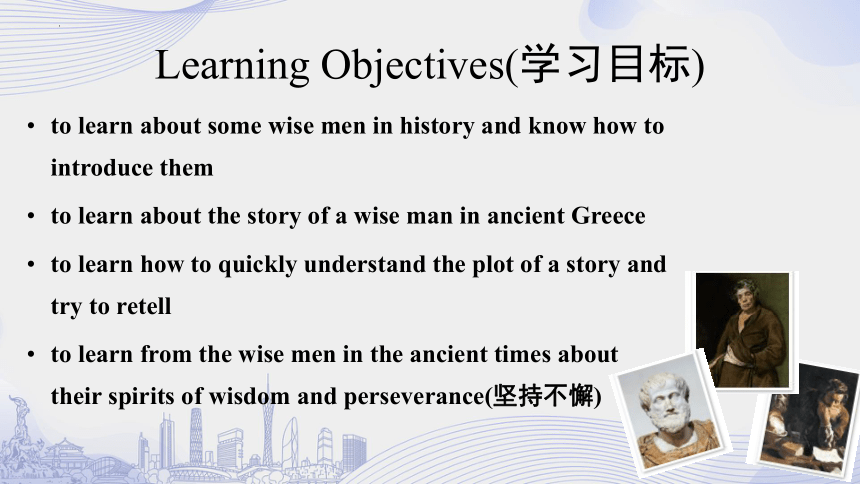 Learning Objectives(学习目标)

• to learn about some wise men in history and know how to introduce them

• to learn about the story of a wise man in ancient Greece

• to learn how to quickly understand the plot of a story and try to retell

• to learn from the wise men in the ancient times about their spirits of wisdom and perseverance(坚持不懈)